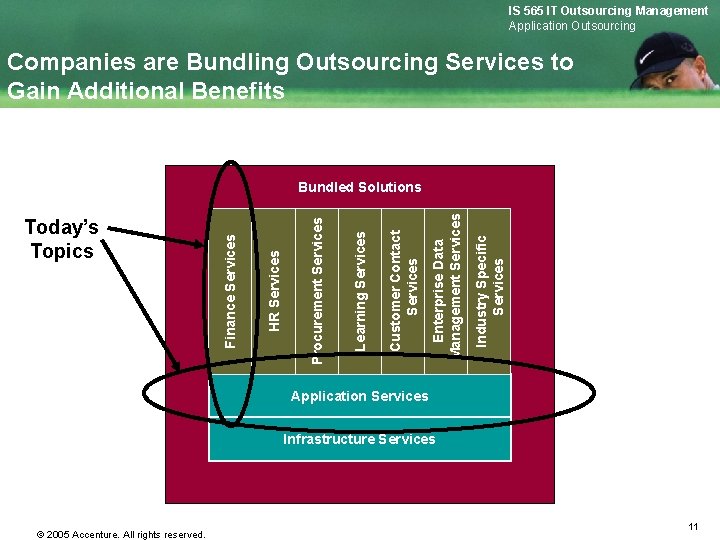 IS 565 IT Outsourcing Management
Application Outsourcing

Companies are Bundling Outsourcing Services to Gain Additional Benefits

Today's Topics

Bundled Solutions

Finance Services

HR Services

Procurement Services

Learning Services

Customer Contact Services

Enterprise Data Management Services

Industry Specific Services

Application Services

Infrastructure Services

© 2005 Accenture. All rights reserved.

11